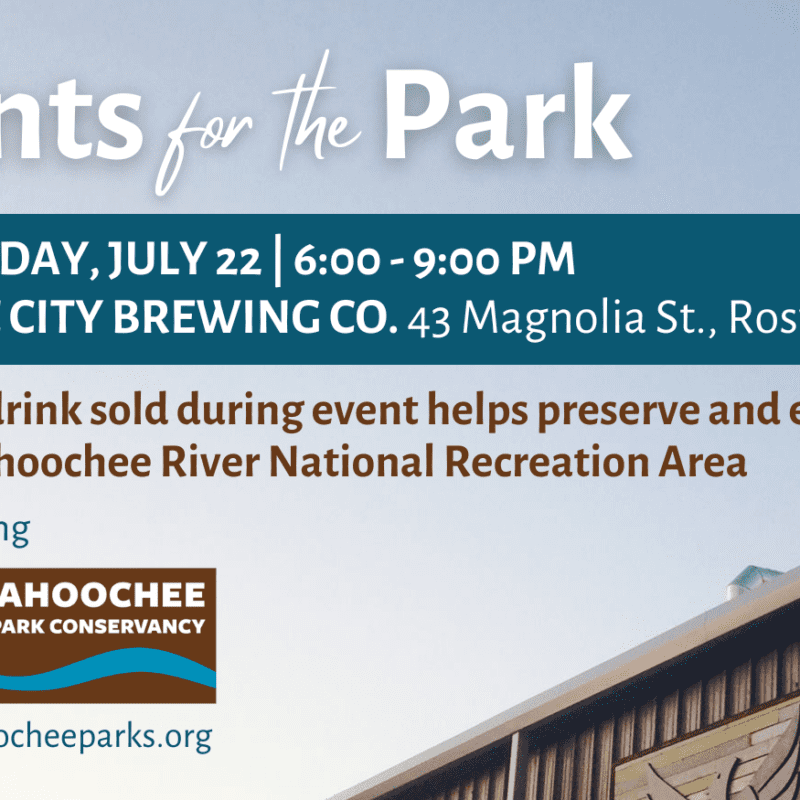 nts for the Park

DAY, JULY 22 | 6:00 - 9:00 PM
CITY BREWING CO. 43 Magnolia St., Ros

drink sold during event helps preserve and e
hoochee River National Recreation Area

ng

AHOOCHEE
PARK CONSERVANCY

ocheeparks.org